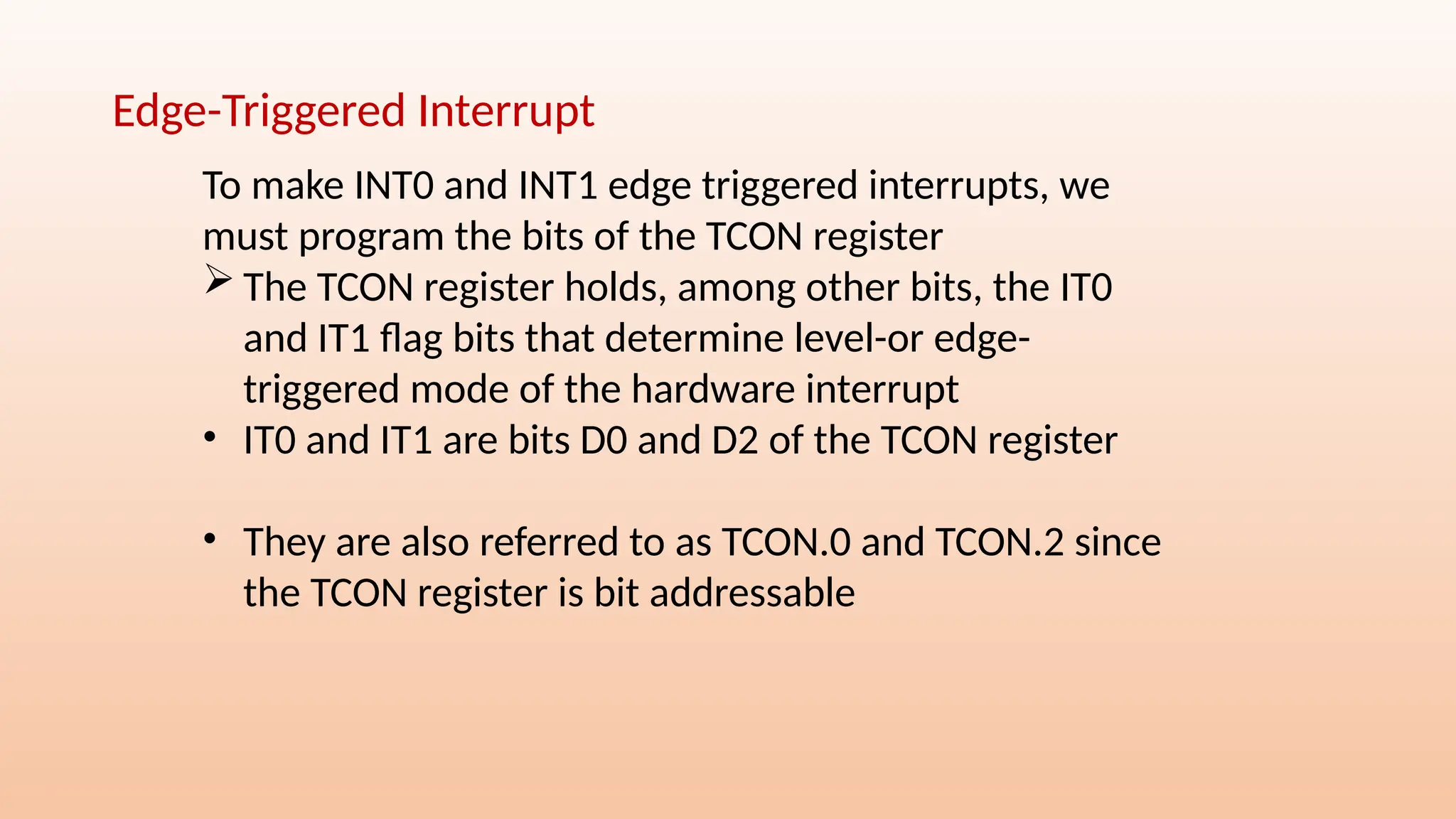 Edge-Triggered Interrupt

To make INT0 and INT1 edge triggered interrupts, we must program the bits of the TCON register

➢ The TCON register holds, among other bits, the IT0 and IT1 flag bits that determine level-or edge-triggered mode of the hardware interrupt

• IT0 and IT1 are bits D0 and D2 of the TCON register

• They are also referred to as TCON.0 and TCON.2 since the TCON register is bit addressable